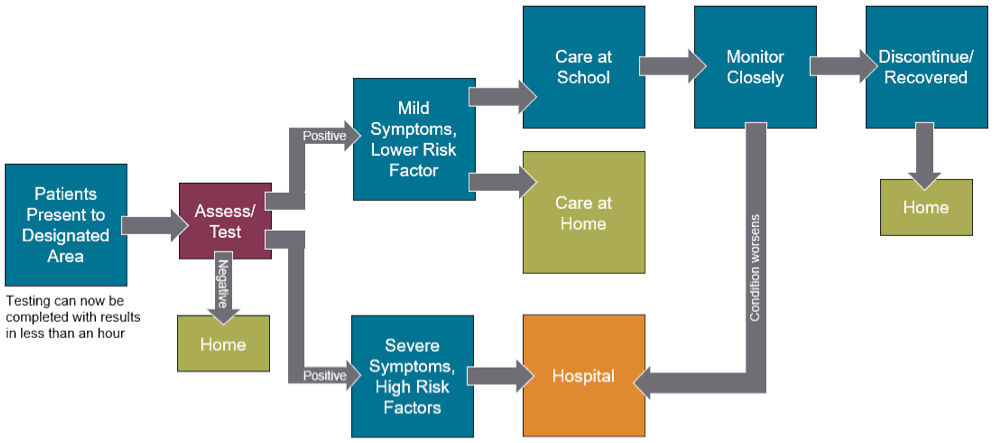 Patients Present to Designated Area

Testing can now be completed with results in less than an hour

Assess/ Test

Negative

Home

Positive

Mild Symptoms, Lower Risk Factor

Positive

Severe Symptoms, High Risk Factors

Care at School

Care at Home

Hospital

Monitor Closely

Condition worsens

Discontinue/ Recovered

Home